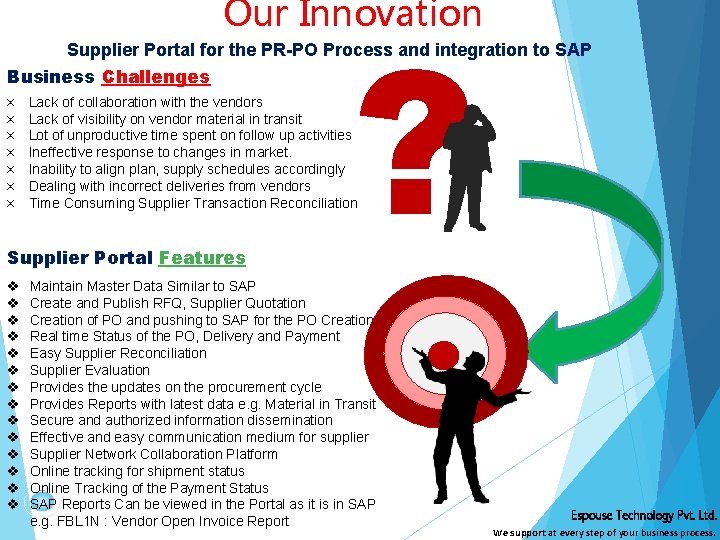 Our Innovation

Supplier Portal for the PR-PO Process and integration to SAP

Business Challenges

× Lack of collaboration with the vendors
× Lack of visibility on vendor material in transit
× Lot of unproductive time spent on follow up activities
× Ineffective response to changes in market.
× Inability to align plan, supply schedules accordingly
× Dealing with incorrect deliveries from vendors
× Time Consuming Supplier Transaction Reconciliation

Supplier Portal Features

❖ Maintain Master Data Similar to SAP
❖ Create and Publish RFQ, Supplier Quotation
❖ Creation of PO and pushing to SAP for the PO Creation
❖ Real time Status of the PO, Delivery and Payment
❖ Easy Supplier Reconciliation
❖ Supplier Evaluation
❖ Provides the updates on the procurement cycle
❖ Provides Reports with latest data e.g. Material in Transit
❖ Secure and authorized information dissemination
❖ Effective and easy communication medium for supplier
❖ Supplier Network Collaboration Platform
❖ Online tracking for shipment status
❖ Online Tracking of the Payment Status
❖ SAP Reports Can be viewed in the Portal as it is in SAP e.g. FBL1N : Vendor Open Invoice Report

Espouse Technology Pvt. Ltd.
We support at every step of your business process.